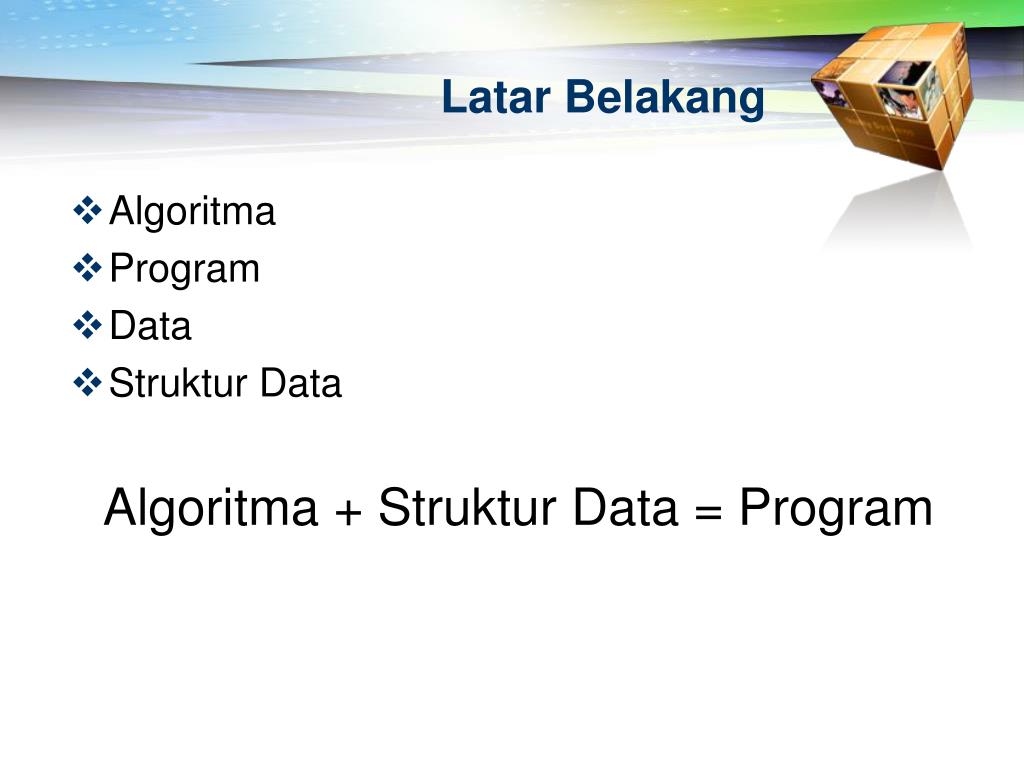 Latar Belakang

❖ Algoritma
❖ Program
❖ Data
❖ Struktur Data

Algoritma + Struktur Data = Program